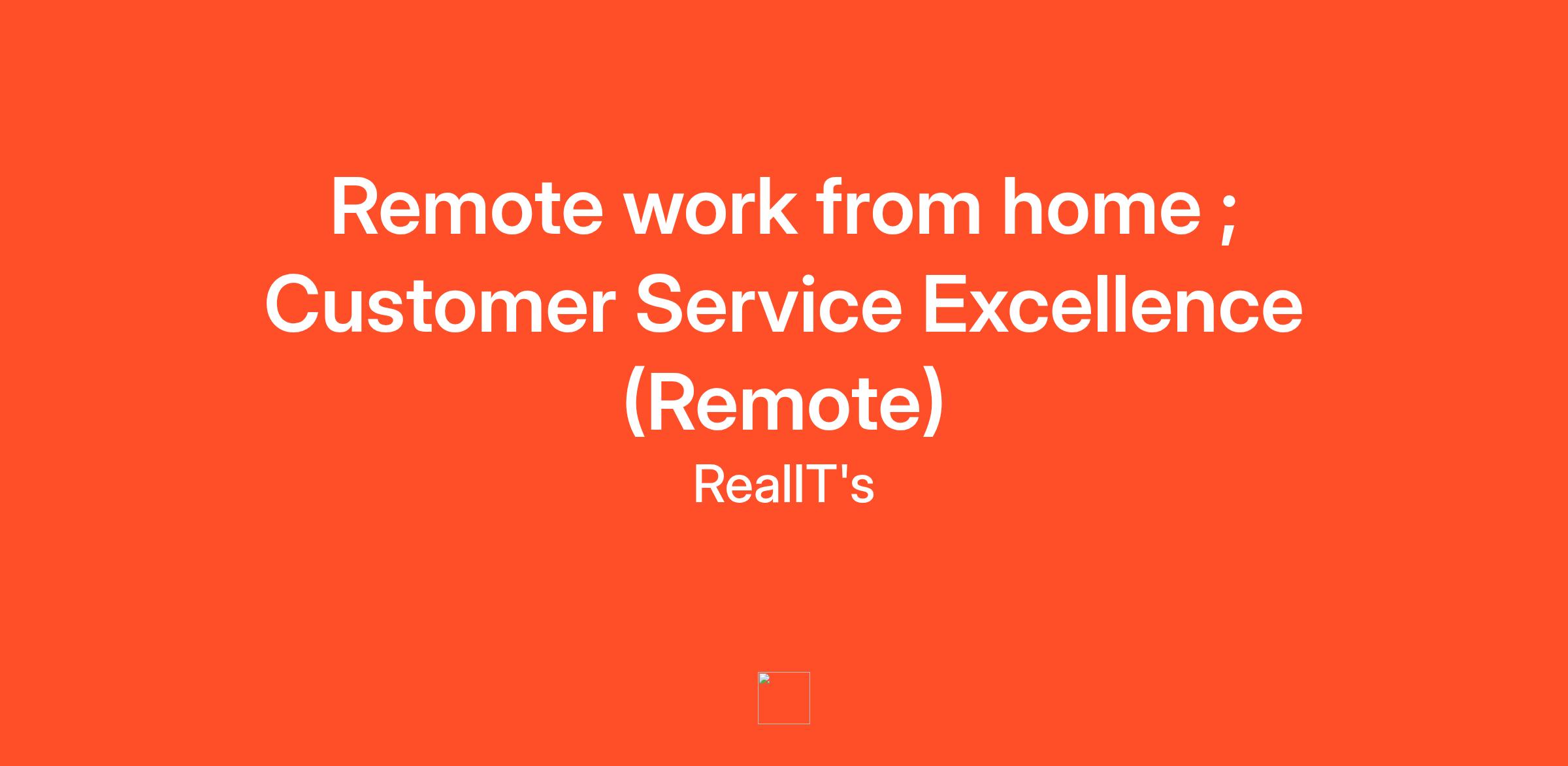 Remote work from home ; Customer Service Excellence (Remote)

RealIT's